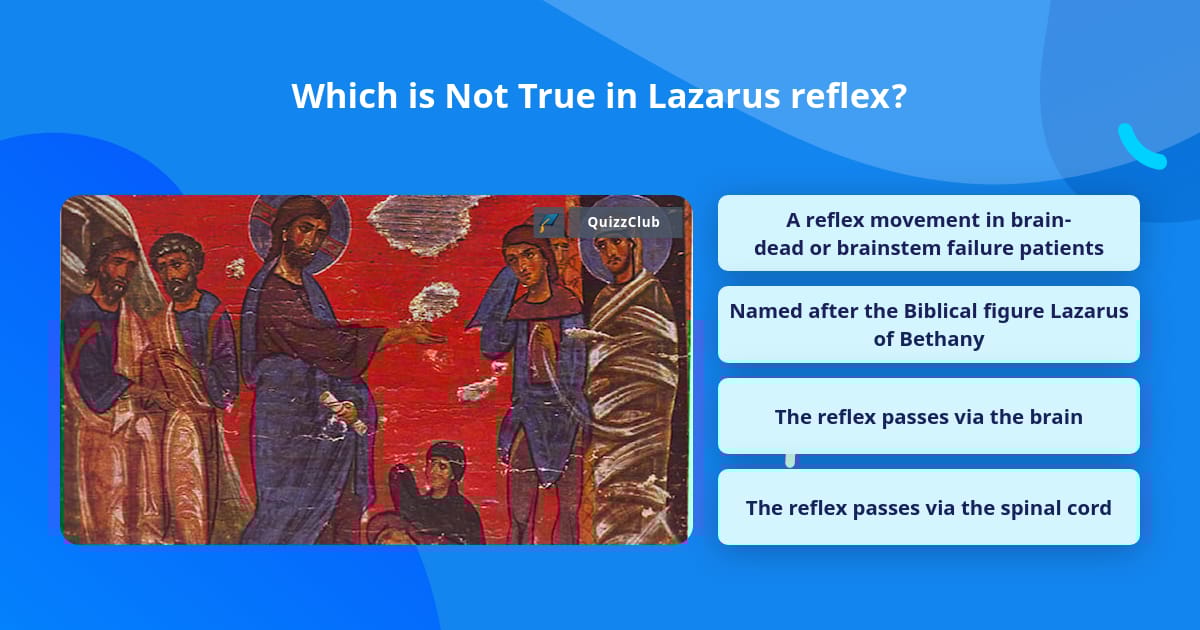 Which is Not True in Lazarus reflex?

QuizzClub

A reflex movement in brain-dead or brainstem failure patients

Named after the Biblical figure Lazarus of Bethany

The reflex passes via the brain

The reflex passes via the spinal cord